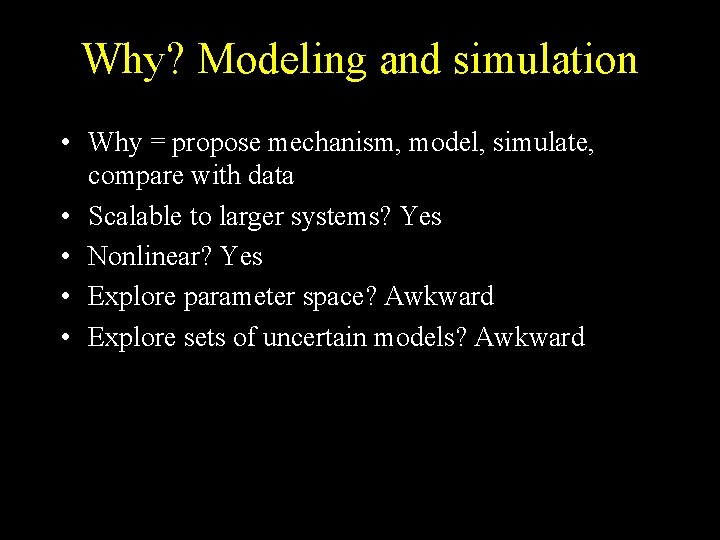 Why? Modeling and simulation

• Why = propose mechanism, model, simulate, compare with data
• Scalable to larger systems? Yes
• Nonlinear? Yes
• Explore parameter space? Awkward
• Explore sets of uncertain models? Awkward